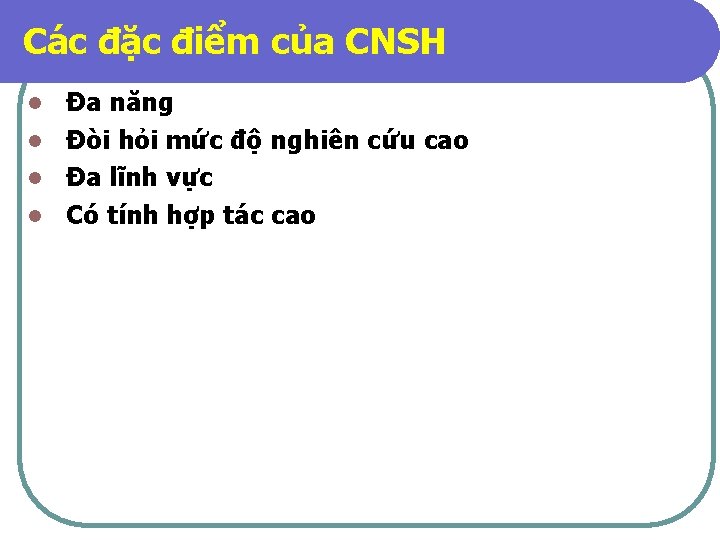 Các đặc điểm của CNSH

- Đa năng
- Đòi hỏi mức độ nghiên cứu cao
- Đa lĩnh vực
- Có tính hợp tác cao